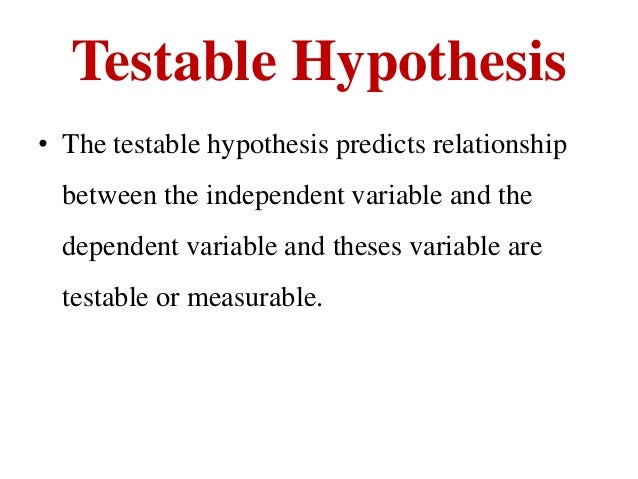 Testable Hypothesis

• The testable hypothesis predicts relationship between the independent variable and the dependent variable and theses variable are testable or measurable.